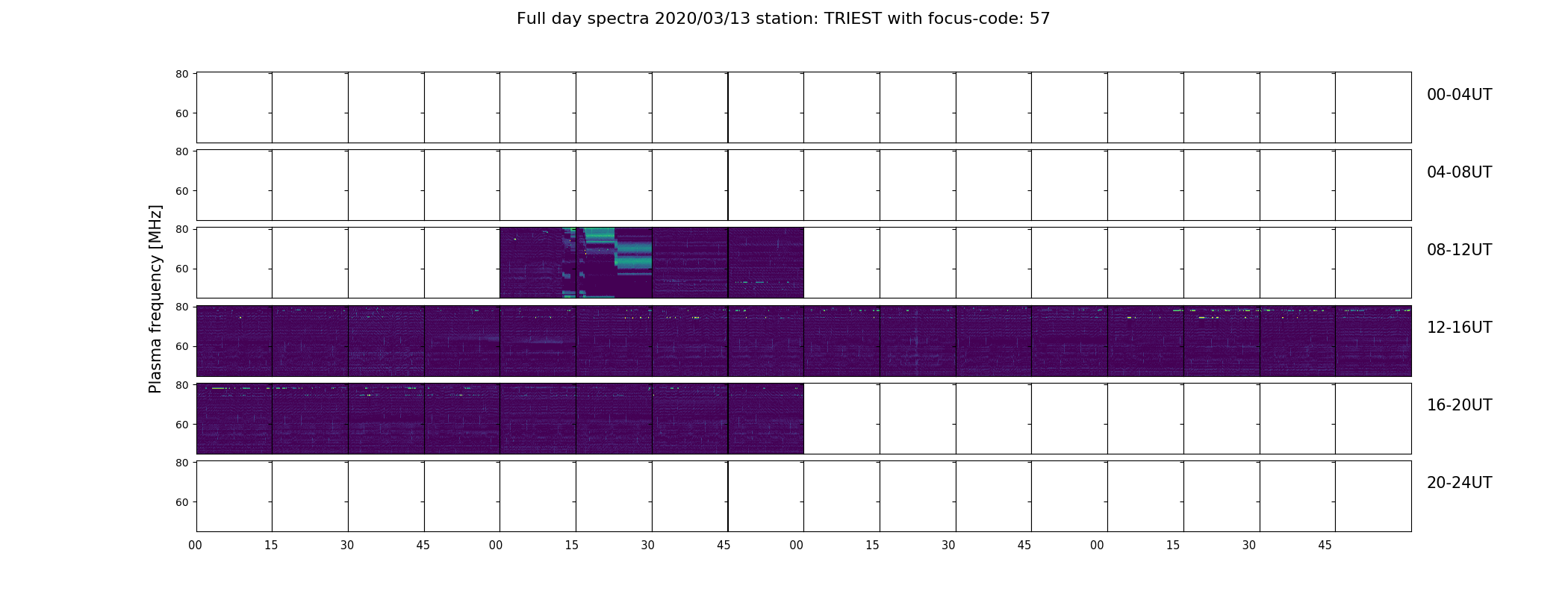 Full day spectra 2020/03/13 station: TRIEST with focus-code: 57

Plasma frequency [MHz]

80
60
00-04UT

80
60
04-08UT

80
60
08-12UT

80
60
12-16UT

80
60
16-20UT

80
60
20-24UT

00 15 30 45 00 15 30 45 00 15 30 45 00 15 30 45